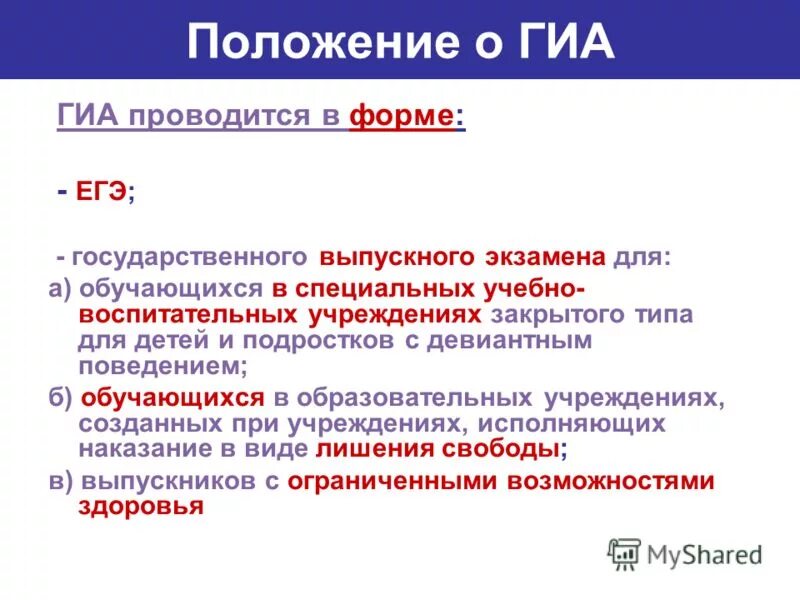 Положение о ГИА

ГИА проводится в форме:

- ЕГЭ;

- государственного выпускного экзамена для:
а) обучающихся в специальных учебно-воспитательных учреждениях закрытого типа для детей и подростков с девиантным поведением;
б) обучающихся в образовательных учреждениях, созданных при учреждениях, исполняющих наказание в виде лишения свободы;
в) выпускников с ограниченными возможностями здоровья

MyShared